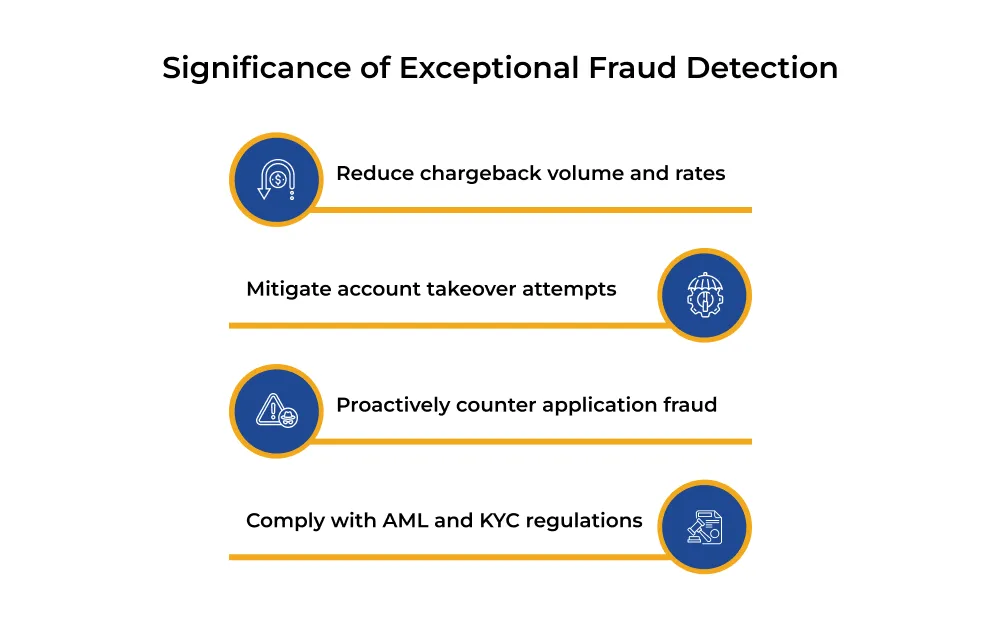 Significance of Exceptional Fraud Detection

Reduce chargeback volume and rates

Mitigate account takeover attempts

Proactively counter application fraud

Comply with AML and KYC regulations